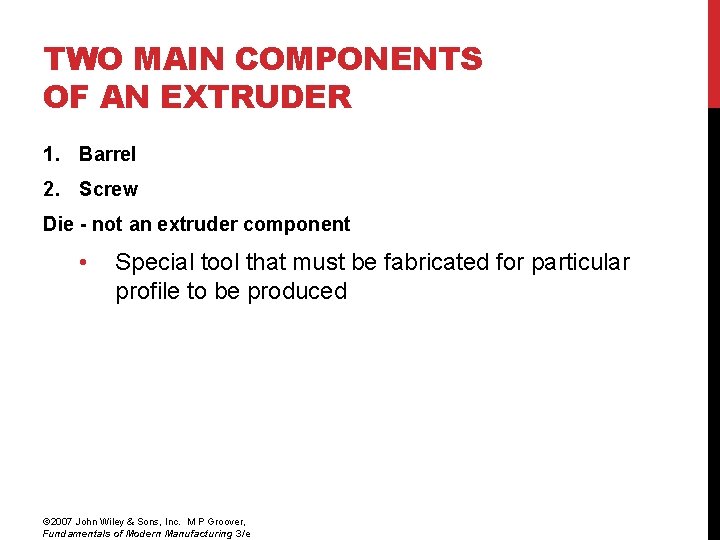 TWO MAIN COMPONENTS OF AN EXTRUDER

1. Barrel

2. Screw

Die - not an extruder component

• Special tool that must be fabricated for particular profile to be produced

©2007 John Wiley & Sons, Inc. M P Groover, Fundamentals of Modern Manufacturing 3/e